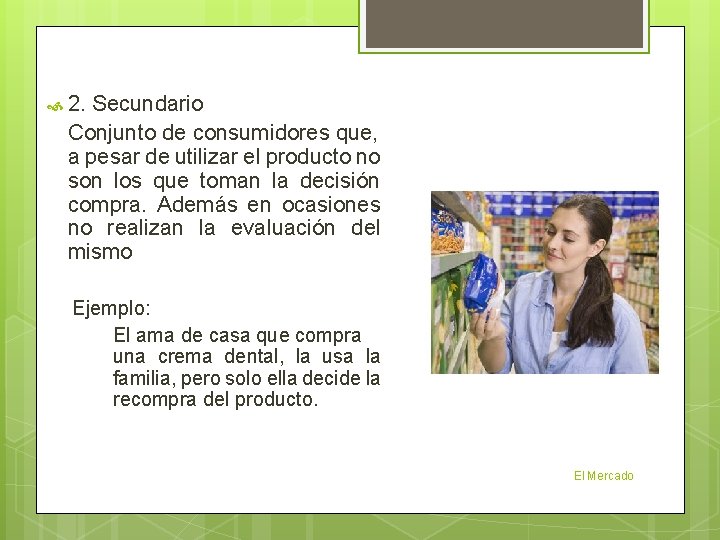 2. Secundario

Conjunto de consumidores que, a pesar de utilizar el producto no son los que toman la decisión compra. Además en ocasiones no realizan la evaluación del mismo

Ejemplo:

El ama de casa que compra una crema dental, la usa la familia, pero solo ella decide la recompra del producto.

El Mercado